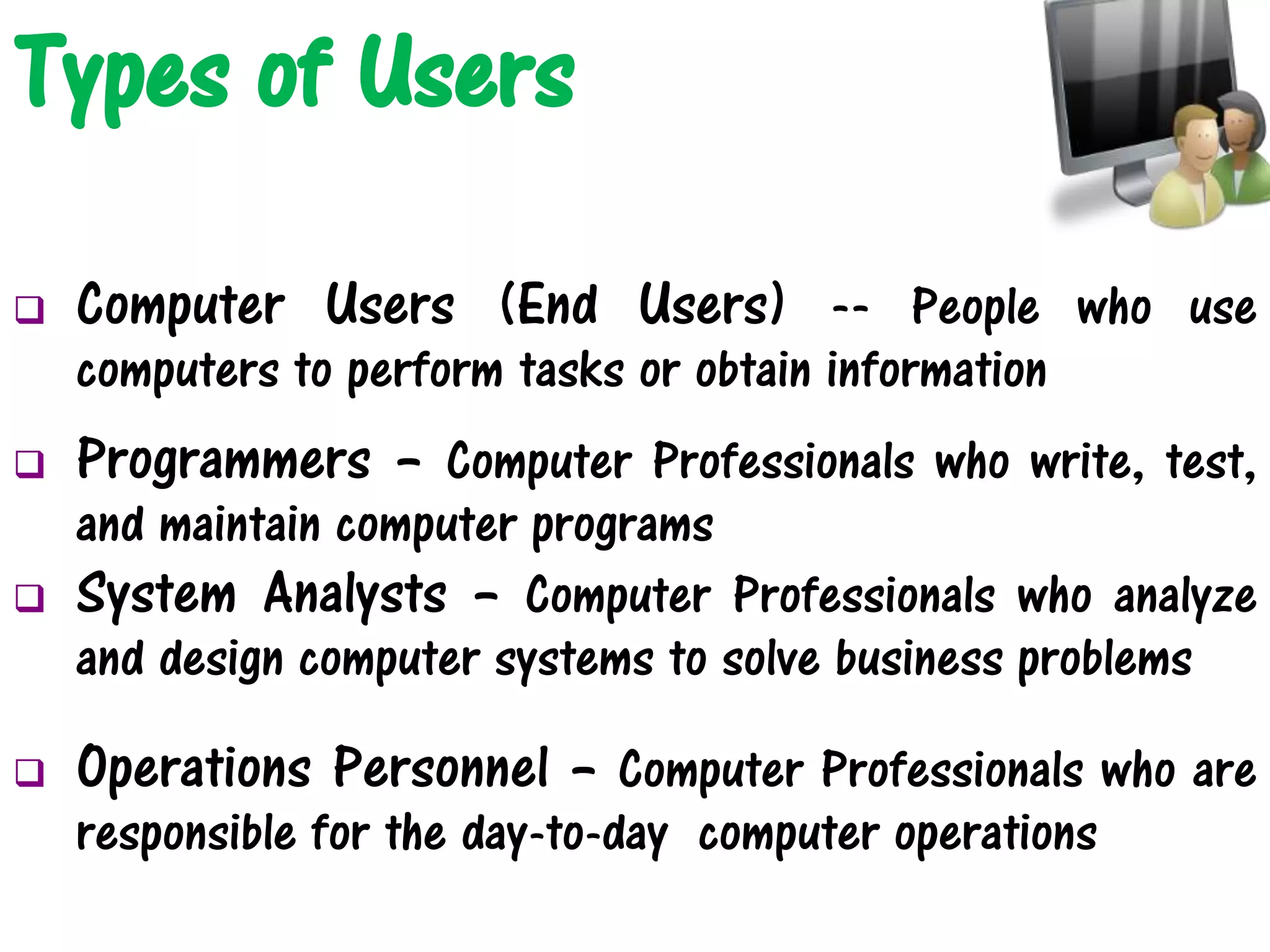 Types of Users

❑ Computer Users (End Users) -- People who use computers to perform tasks or obtain information

❑ Programmers – Computer Professionals who write, test, and maintain computer programs

❑ System Analysts – Computer Professionals who analyze and design computer systems to solve business problems

❑ Operations Personnel – Computer Professionals who are responsible for the day-to-day computer operations